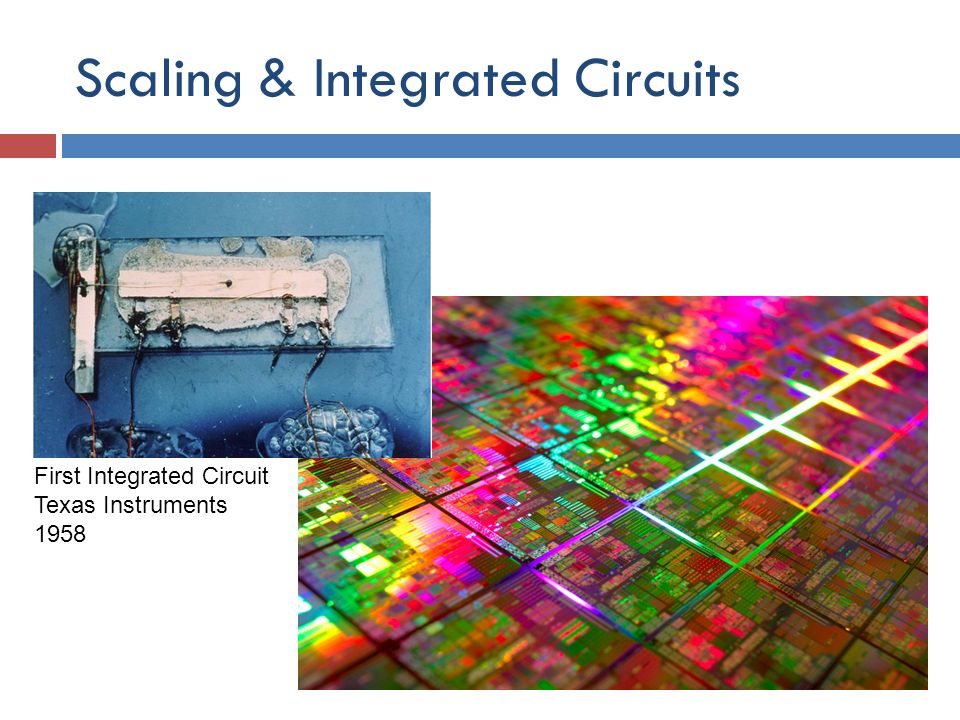 Scaling & Integrated Circuits

First Integrated Circuit
Texas Instruments
1958